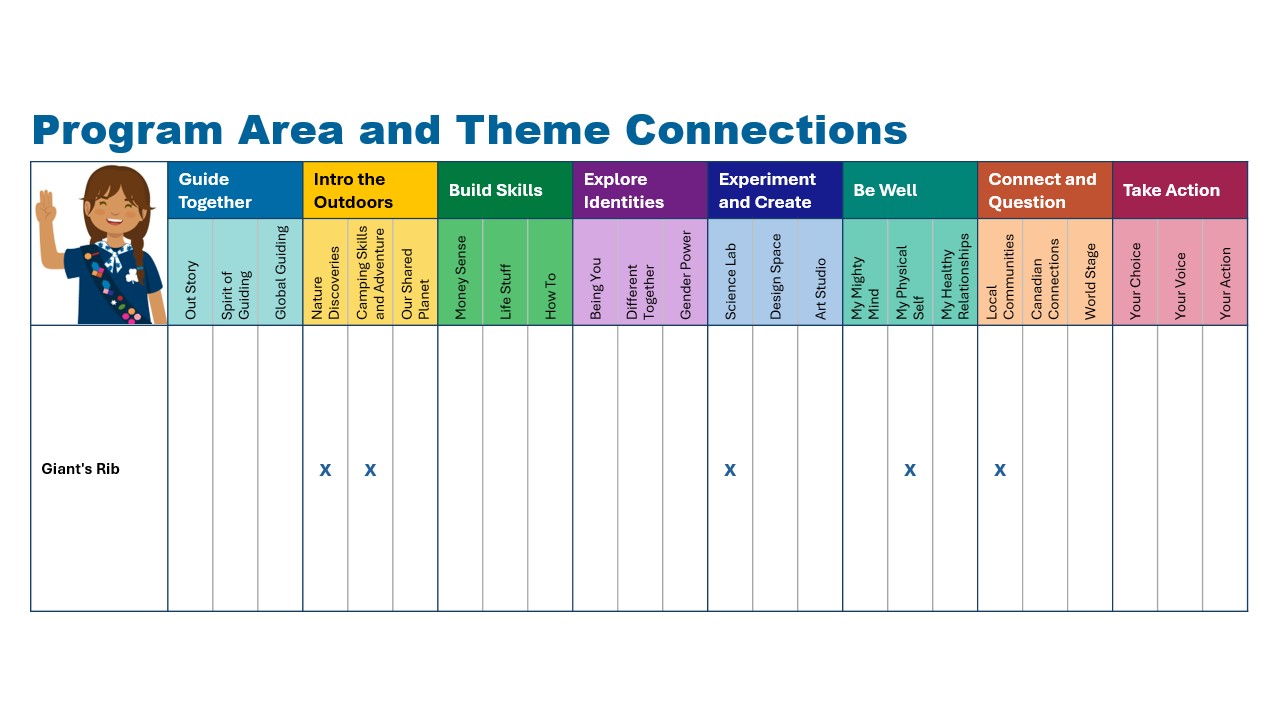 Program Area and Theme Connections

| | Guide Together | | | Intro the Outdoors | | | Build Skills | | | Explore Identities | | | Experiment and Create | | | Be Well | | | Connect and Question | | | Take Action | | |
|---|---|---|---|---|---|---|---|---|---|---|---|---|---|---|---|---|---|---|---|---|---|---|---|---|
| | Out Story | Spirit of Guiding | Global Guiding | Nature Discoveries | Camping Skills and Adventure | Our Shared Planet | Money Sense | Life Stuff | How To | Being You | Different Together | Gender Power | Science Lab | Design Space | Art Studio | My Mighty Mind | My Physical Self | My Healthy Relationships | Local Communities | Canadian Connections | World Stage | Your Choice | Your Voice | Your Action |
| Giant's Rib | | | | x | x | | | | | | | | x | | | | x | | x | | | | | |